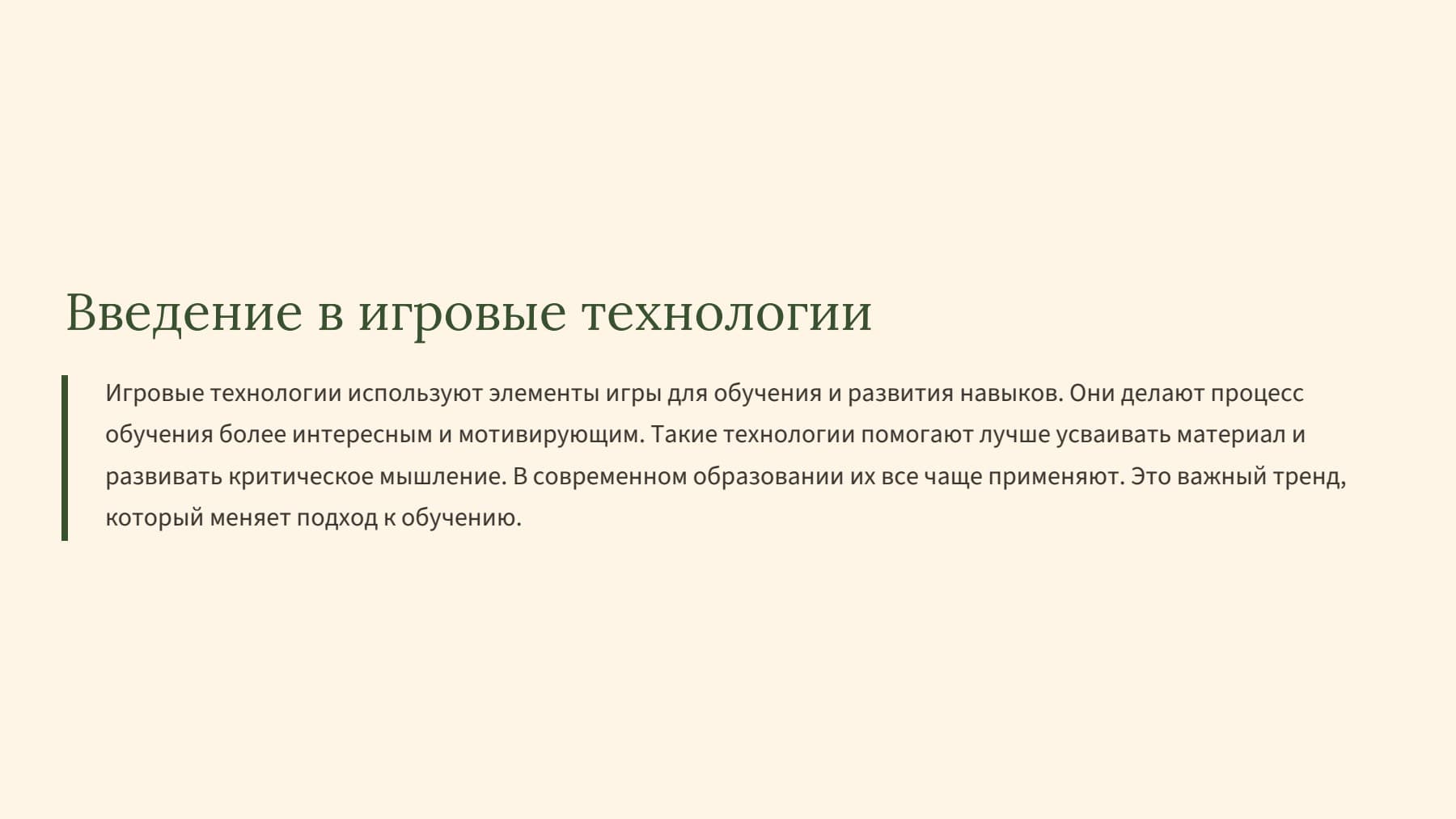 Введение в игровые технологии

Игровые технологии используют элементы игры для обучения и развития навыков. Они делают процесс обучения более интересным и мотивирующим. Такие технологии помогают лучше усваивать материал и развивать критическое мышление. В современном образовании их все чаще применяют. Это важный тренд, который меняет подход к обучению.